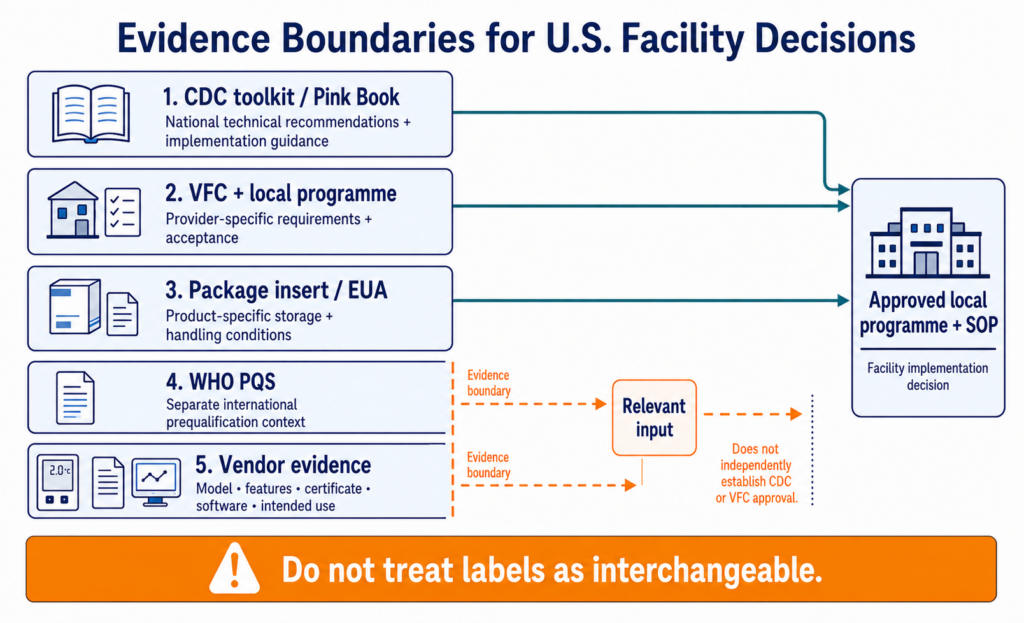 Evidence Boundaries for U.S. Facility Decisions

1. CDC toolkit / Pink Book
National technical recommendations + implementation guidance

2. VFC + local programme
Provider-specific requirements + acceptance

3. Package insert / EUA
Product-specific storage + handling conditions

4. WHO PQS
Separate international prequalification context

2.0°C

5. Vendor evidence
Model • features • certificate • software • intended use

Evidence boundary

Evidence boundary

Relevant input

Does not independently establish CDC or VFC approval.

Approved local programme + SOP

Facility implementation decision

Do not treat labels as interchangeable.